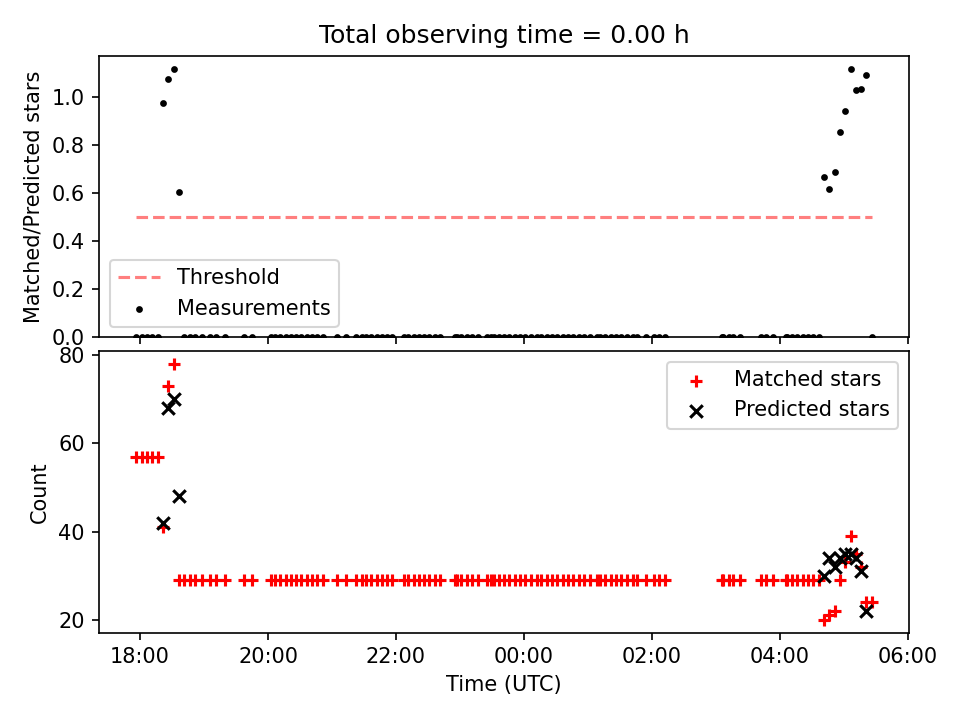 Total observing time = 0.00 h

Matched/Predicted stars

1.0
0.8
0.6
0.4
0.2
0.0

Threshold
Measurements

Count

80
60
40
20

Matched stars
Predicted stars

18:00
20:00
22:00
00:00
02:00
04:00
06:00

Time (UTC)